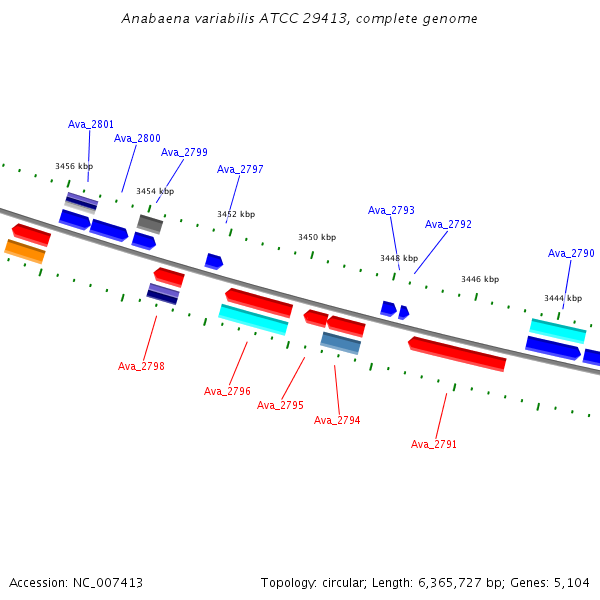 Anabaena variabilis ATCC 29413, complete genome

Ava_2801
Ava_2800
Ava_2799
Ava_2797
Ava_2793
Ava_2792
Ava_2790

3456 kbp
3454 kbp
3452 kbp
3450 kbp
3448 kbp
3446 kbp
3444 kbp

Ava_2798
Ava_2796
Ava_2795
Ava_2794
Ava_2791

Accession: NC_007413

Topology: circular; Length: 6,365,727 bp; Genes: 5,104